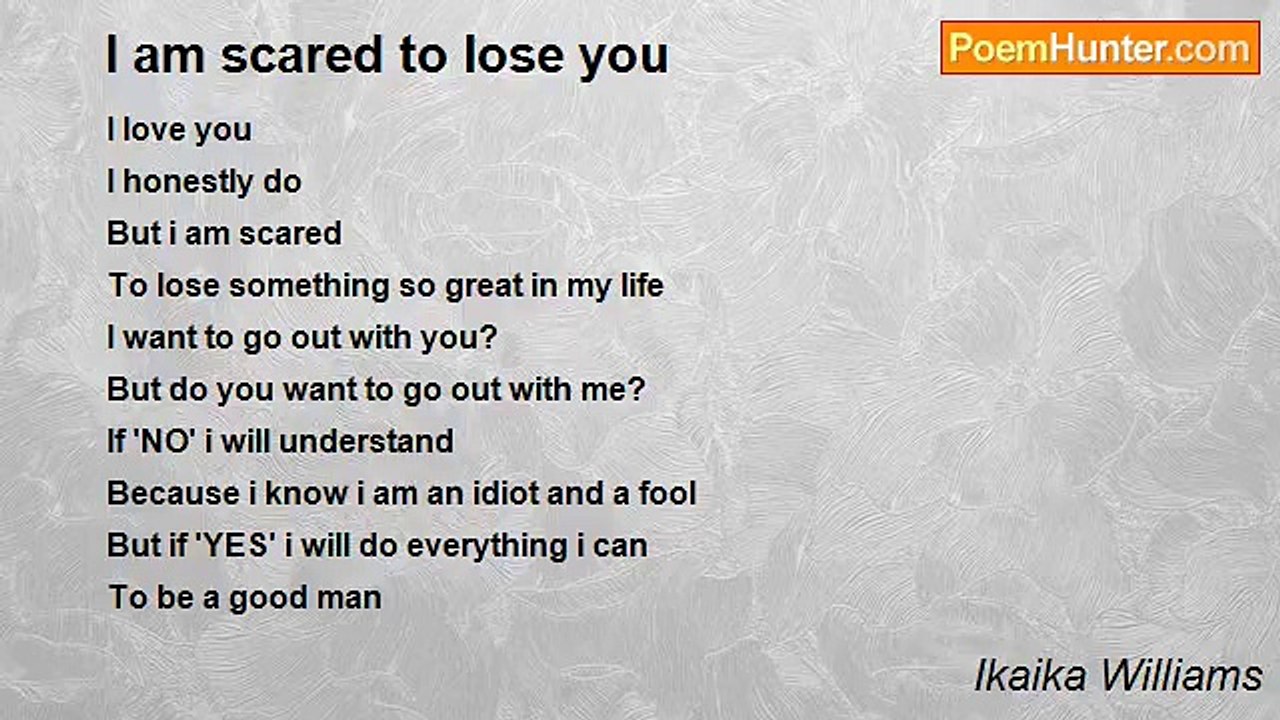 I am scared to lose you

PoemHunter.com

I love you
I honestly do
But i am scared
To lose something so great in my life
I want to go out with you?
But do you want to go out with me?
If 'NO' i will understand
Because i know i am an idiot and a fool
But if 'YES' i will do everything i can
To be a good man

Ikaika Williams